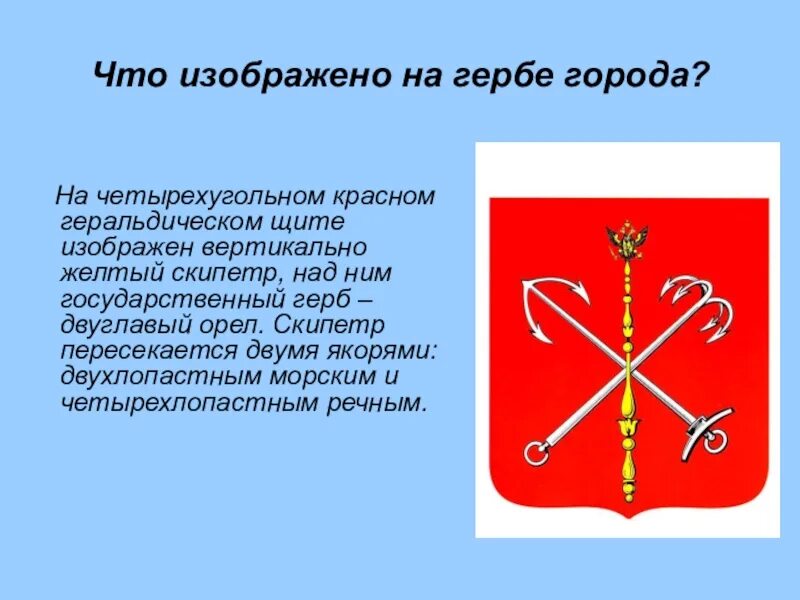 Что изображено на гербе города?

На четырехугольном красном геральдическом щите изображен вертикально желтый скипетр, над ним государственный герб – двуглавый орел. Скипетр пересекается двумя якорями: двухлопастным морским и четырехлопастным речным.